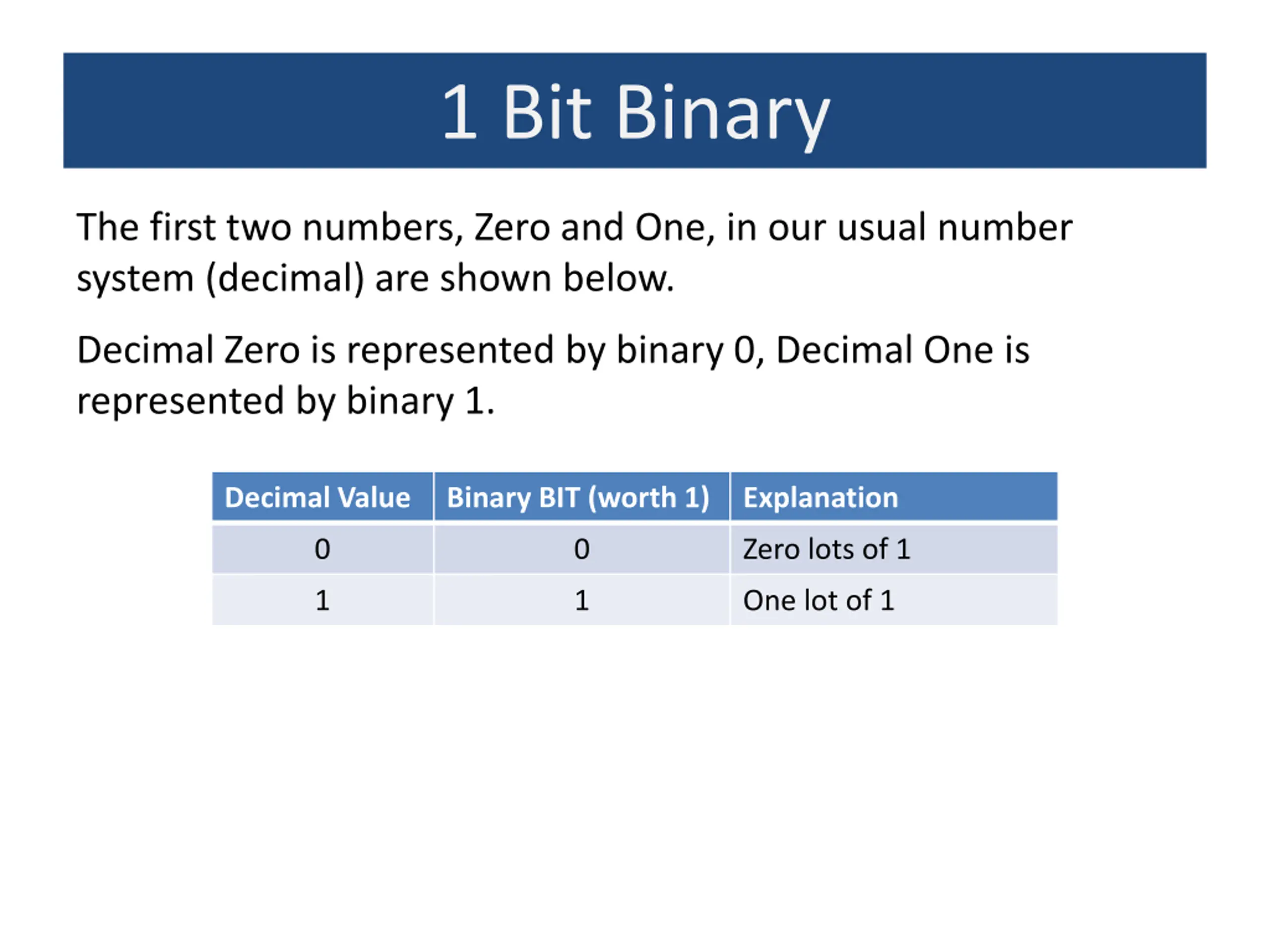 1 Bit Binary

The first two numbers, Zero and One, in our usual number system (decimal) are shown below.

Decimal Zero is represented by binary 0, Decimal One is represented by binary 1.

| Decimal Value | Binary BIT (worth 1) | Explanation |
|---|---|---|
| 0 | 0 | Zero lots of 1 |
| 1 | 1 | One lot of 1 |